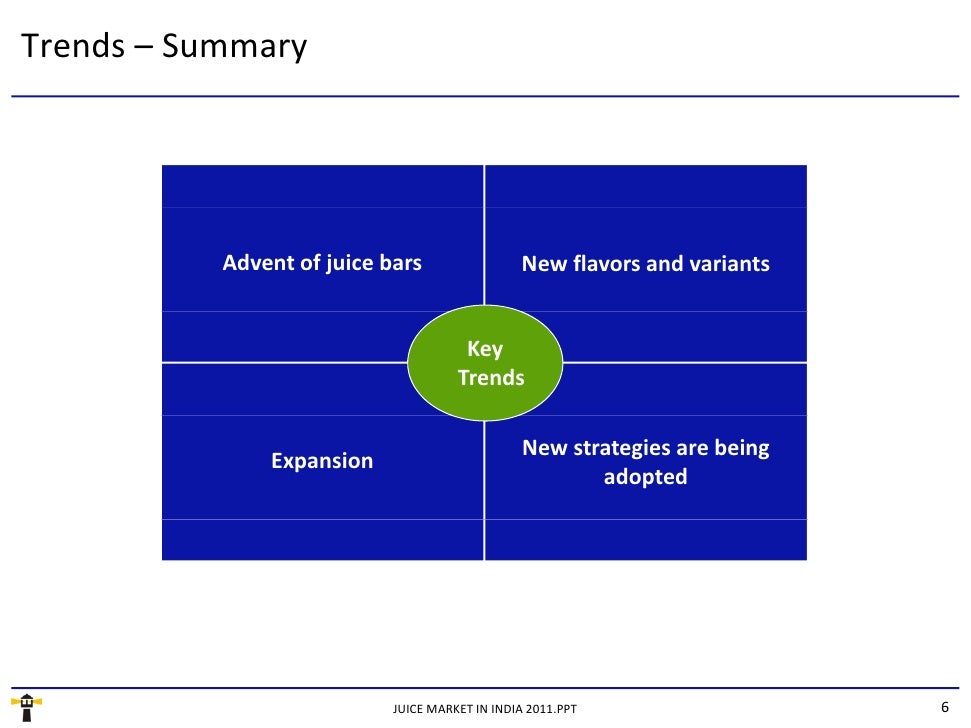 Trends – Summary

Advent of juice bars

New flavors and variants

Key Trends

Expansion

New strategies are being adopted

JUICE MARKET IN INDIA 2011.PPT

6